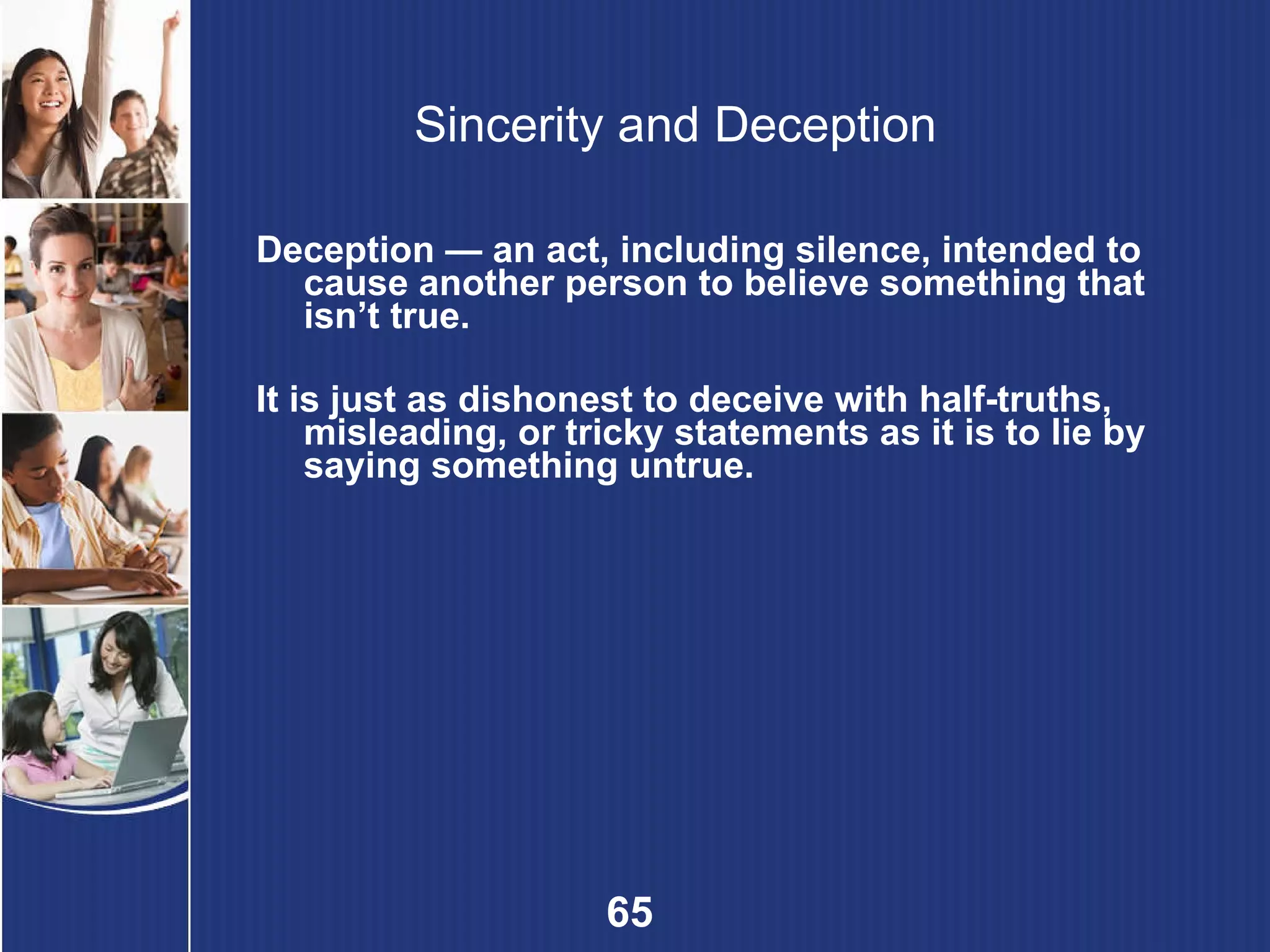 Sincerity and Deception

Deception — an act, including silence, intended to cause another person to believe something that isn’t true.

It is just as dishonest to deceive with half-truths, misleading, or tricky statements as it is to lie by saying something untrue.

65